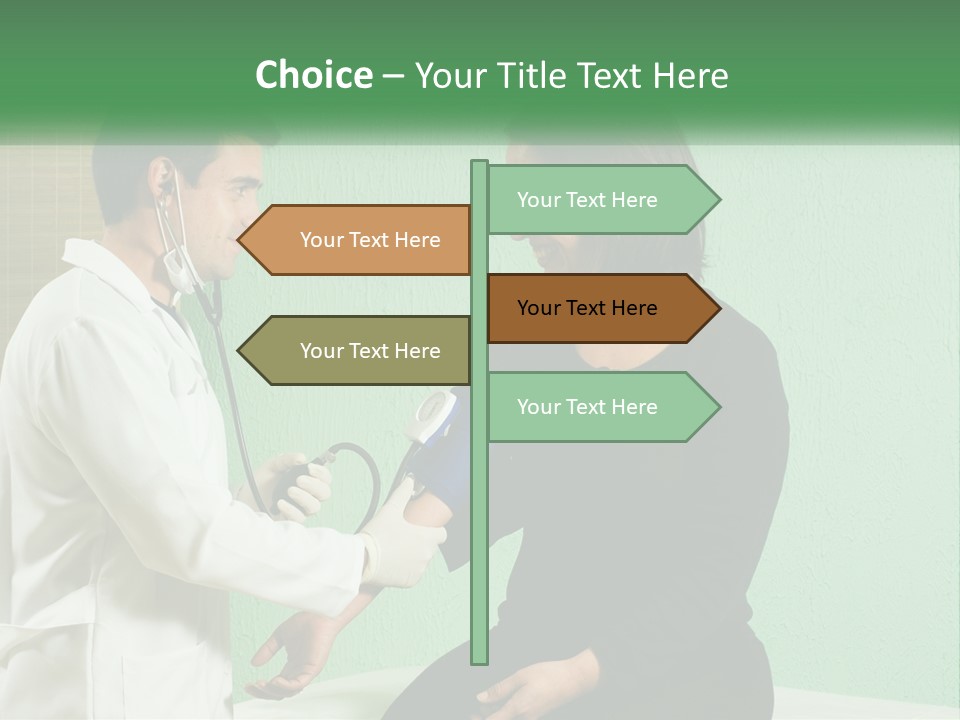 Choice – Your Title Text Here

Your Text Here

Your Text Here

Your Text Here

Your Text Here

Your Text Here